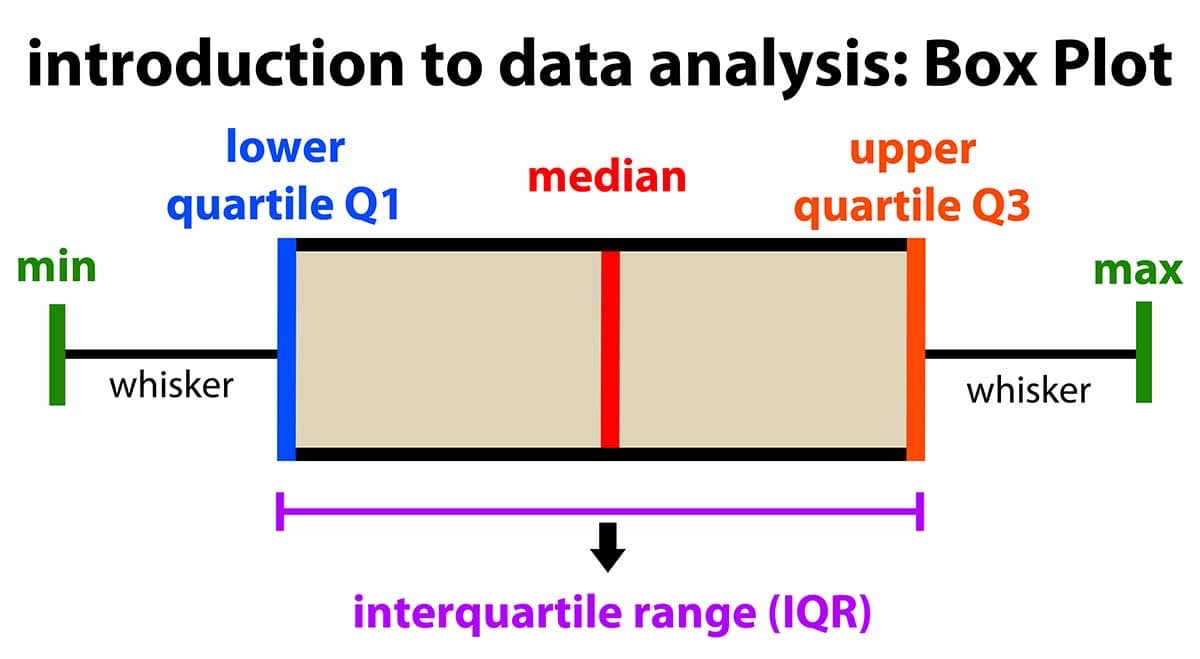 introduction to data analysis: Box Plot

lower quartile Q1

median

upper quartile Q3

min

max

whisker

whisker

interquartile range (IQR)